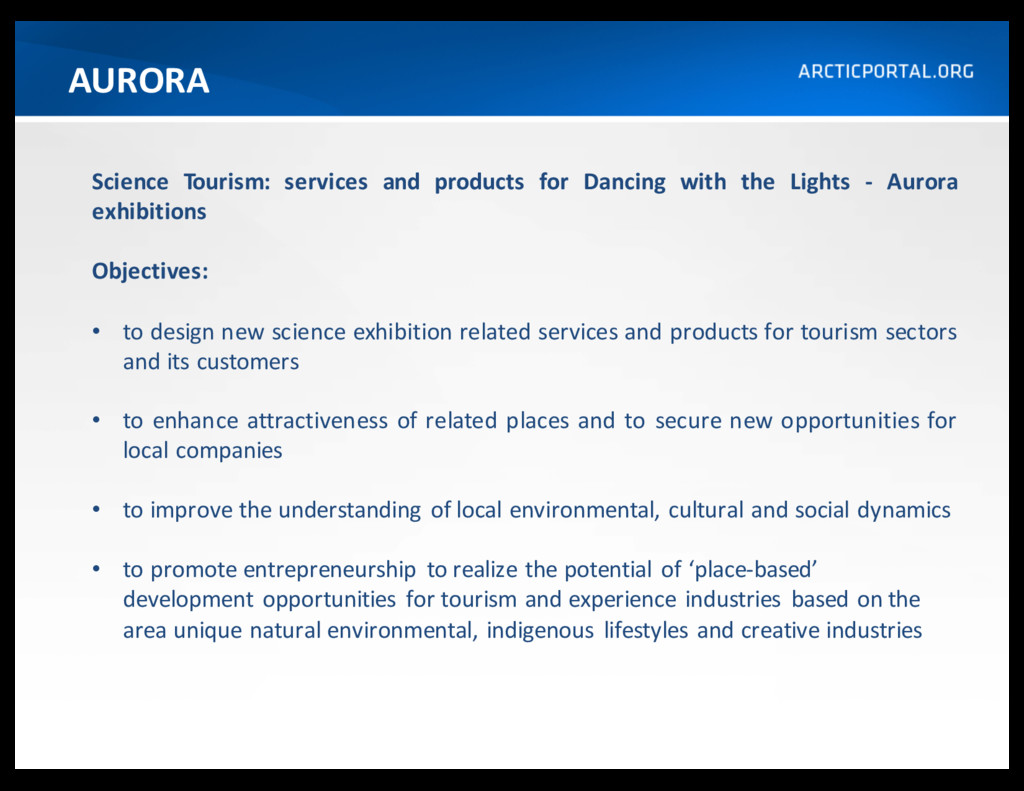 AURORA

ARCTICPORTAL.ORG

Science Tourism: services and products for Dancing with the Lights - Aurora exhibitions

Objectives:

• to design new science exhibition related services and products for tourism sectors and its customers

• to enhance attractiveness of related places and to secure new opportunities for local companies

• to improve the understanding of local environmental, cultural and social dynamics

• to promote entrepreneurship to realize the potential of ‘place-based’ development opportunities for tourism and experience industries based on the area unique natural environmental, indigenous lifestyles and creative industries